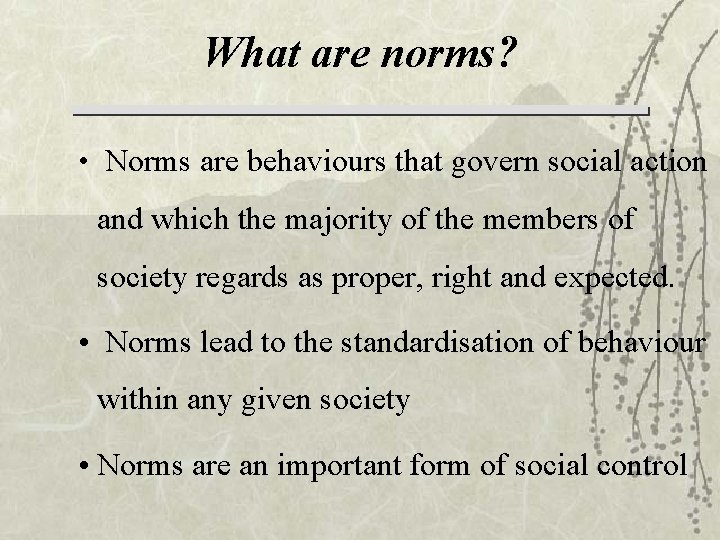 What are norms?

• Norms are behaviours that govern social action and which the majority of the members of society regards as proper, right and expected.

• Norms lead to the standardisation of behaviour within any given society

• Norms are an important form of social control